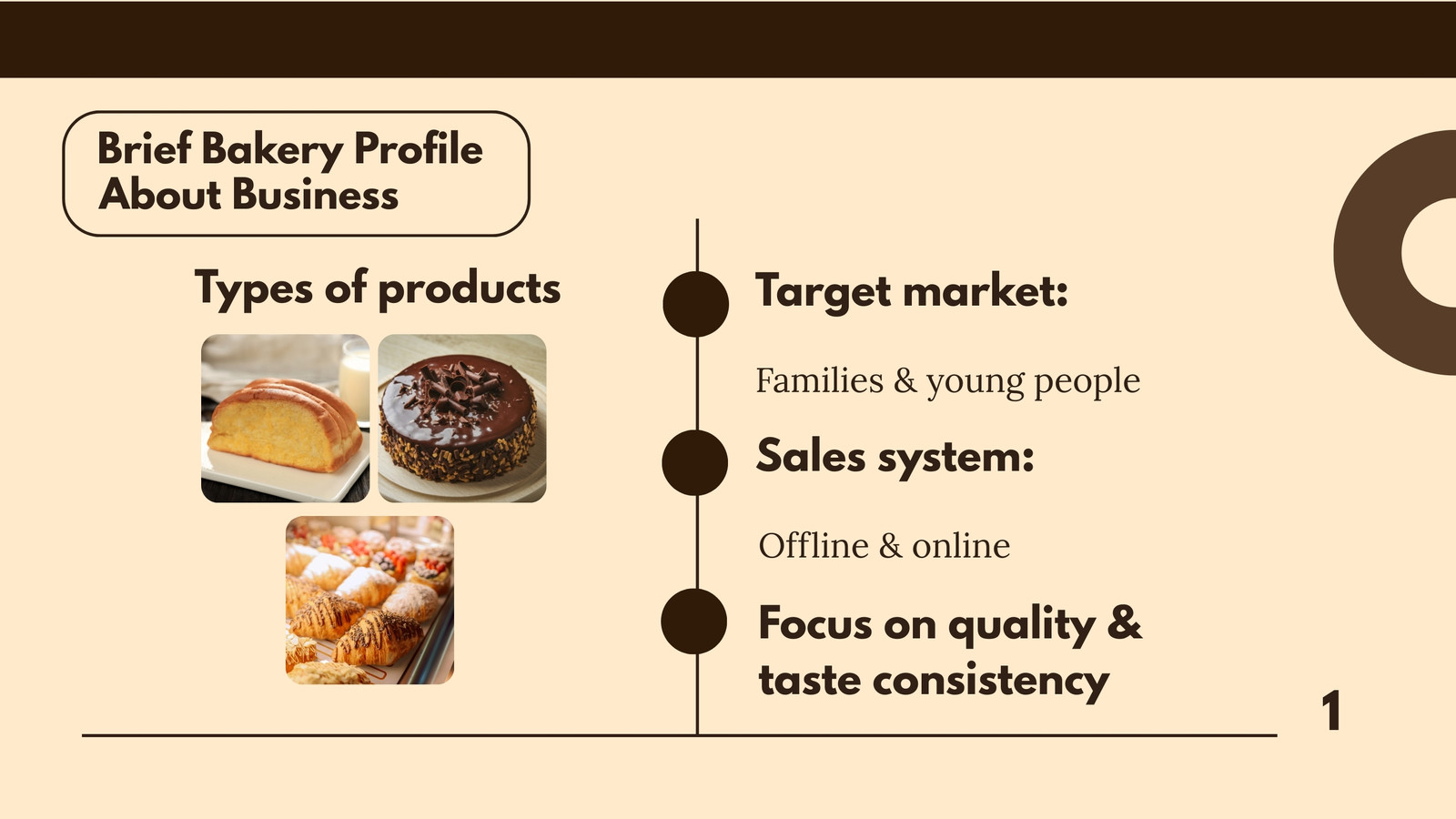 Brief Bakery Profile
About Business

Types of products

Target market:

Families & young people

Sales system:

Offline & online

Focus on quality & taste consistency

1